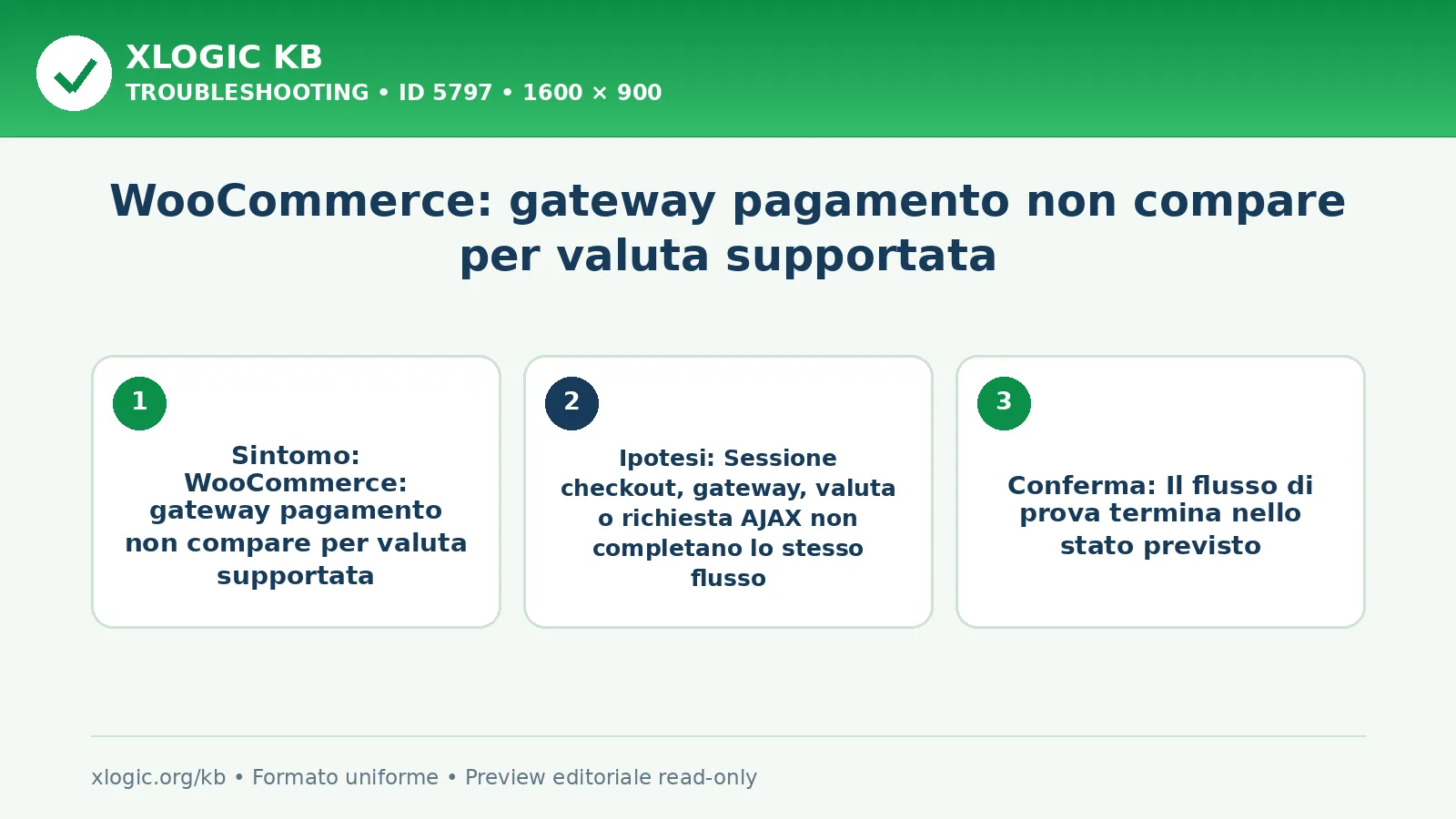 XLOGIC KB
TROUBLESHOOTING • ID 5797 • 1600 × 900

WooCommerce: gateway pagamento non compare per valuta supportata

1
Sintomo: WooCommerce: gateway pagamento non compare per valuta supportata

2
Ipotesi: Sessione checkout, gateway, valuta o richiesta AJAX non completano lo stesso flusso

3
Conferma: Il flusso di prova termina nello stato previsto

xlogic.org/kb • Formato uniforme • Preview editoriale read-only